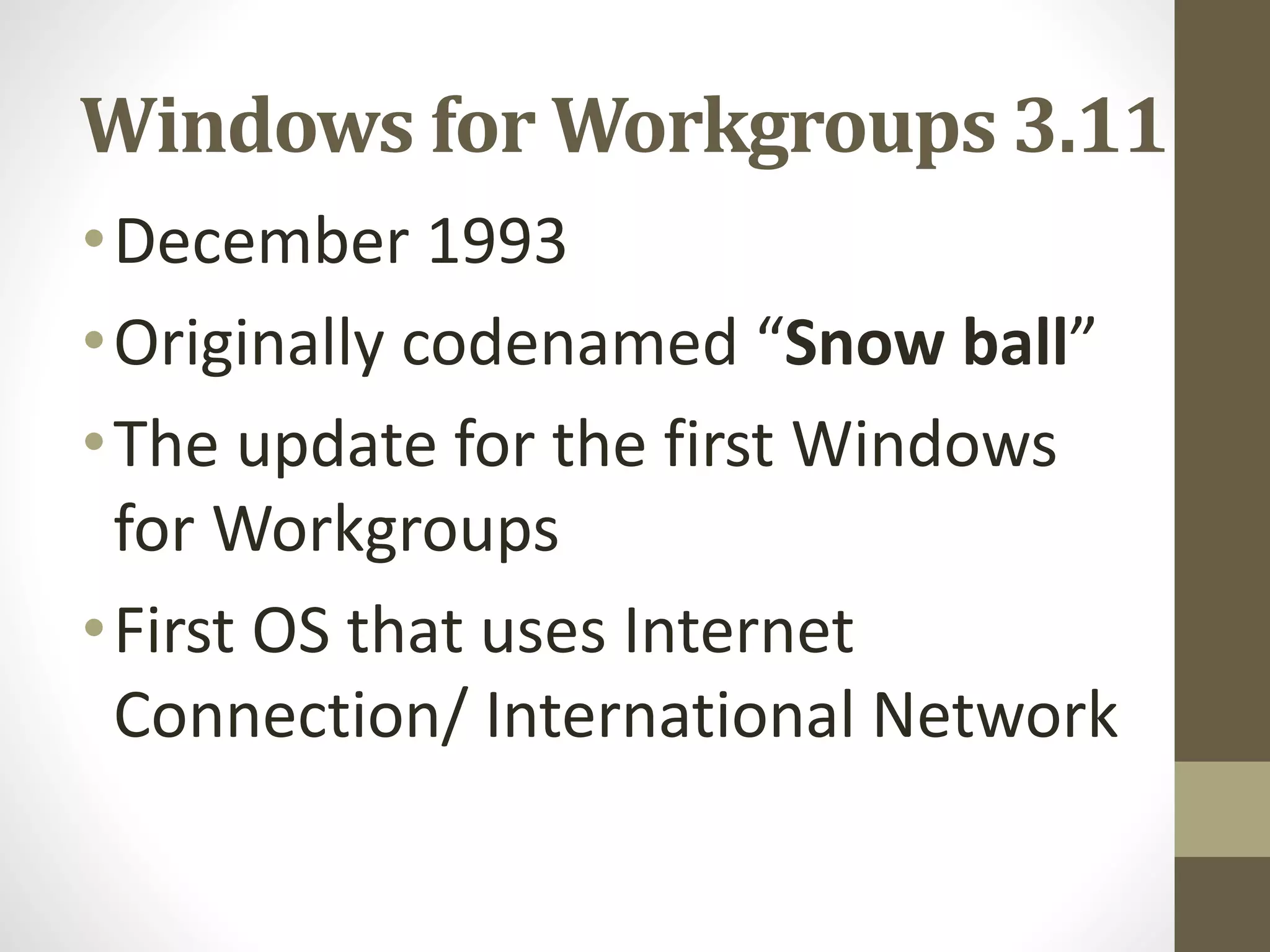 Windows for Workgroups 3.11

• December 1993
• Originally codenamed “Snow ball”
• The update for the first Windows for Workgroups
• First OS that uses Internet Connection/ International Network